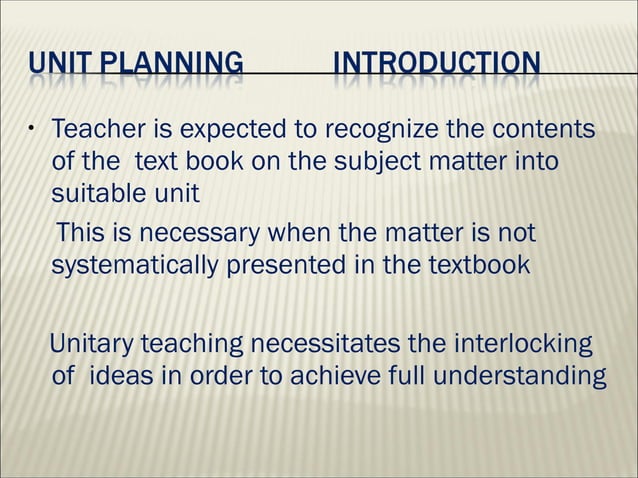 UNIT PLANNING INTRODUCTION

• Teacher is expected to recognize the contents of the text book on the subject matter into suitable unit

This is necessary when the matter is not systematically presented in the textbook

Unitary teaching necessitates the interlocking of ideas in order to achieve full understanding